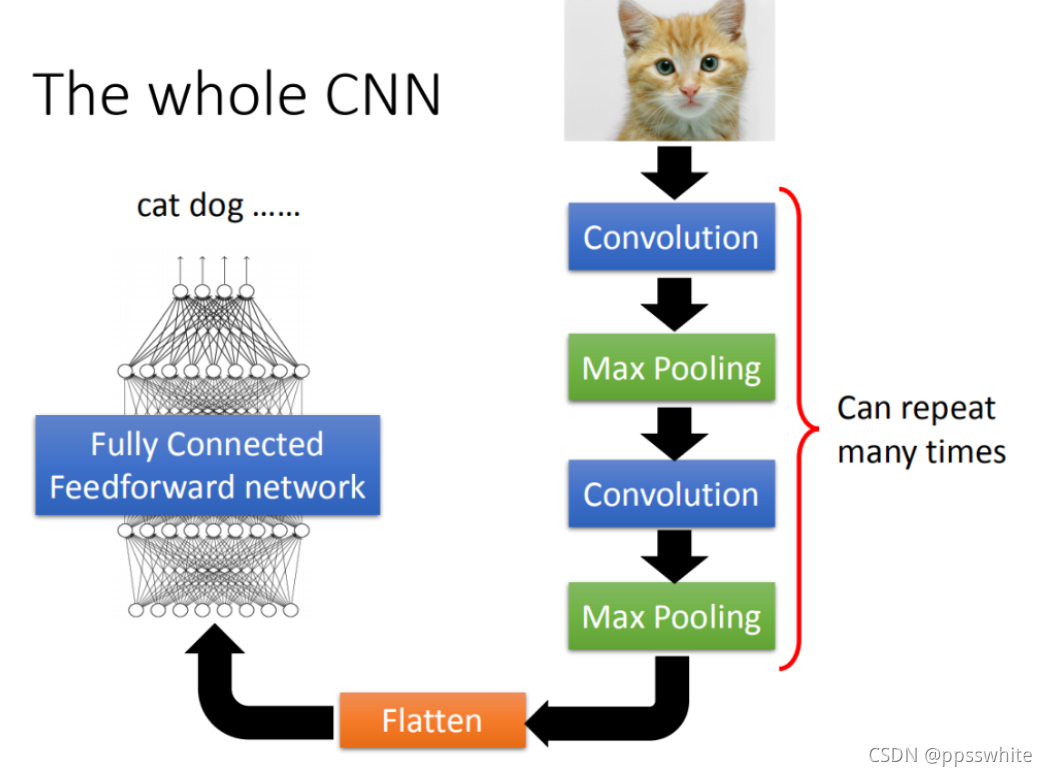 The whole CNN

cat dog ……

Fully Connected Feedforward network

Convolution

Max Pooling

Convolution

Max Pooling

Can repeat many times

Flatten

CSDN @ppsswhite